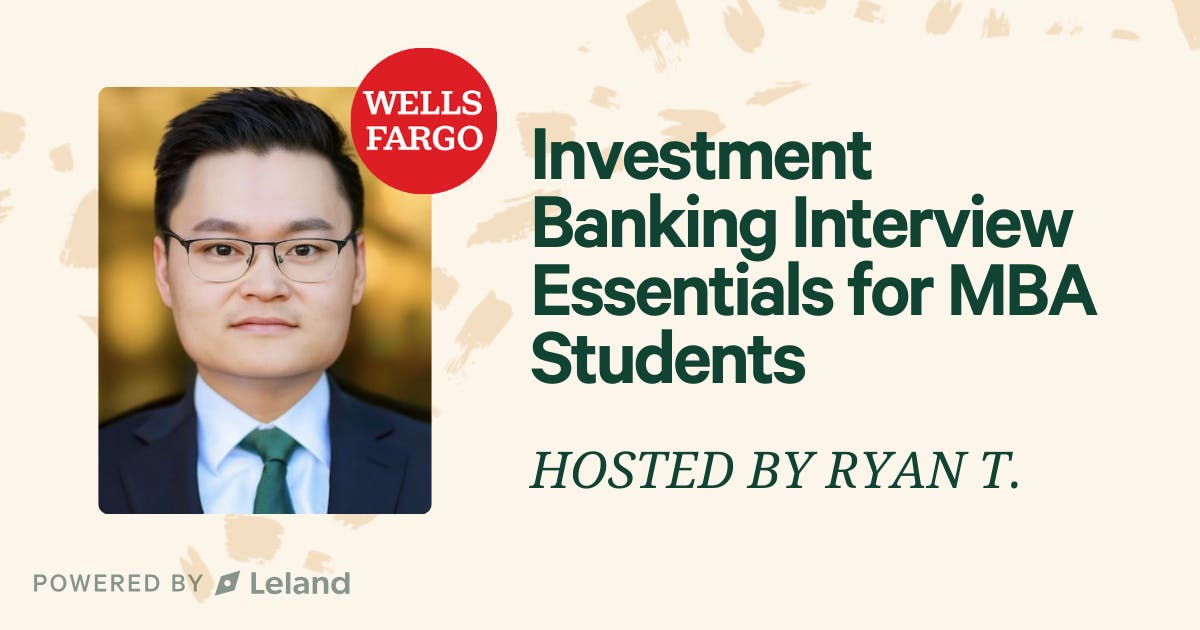 WELLS FARGO

Investment Banking Interview Essentials for MBA Students

HOSTED BY RYAN T.

POWERED BY Leland